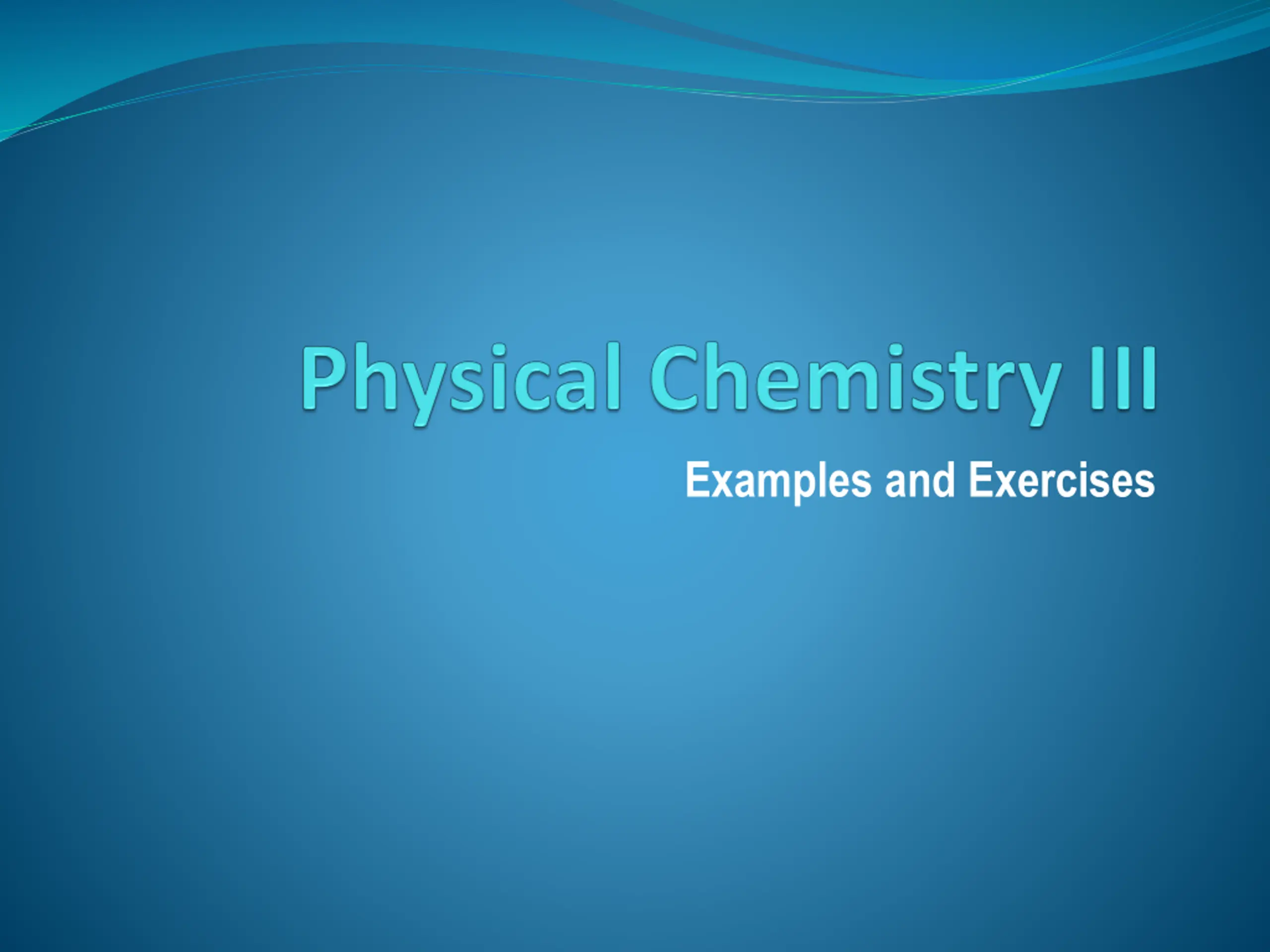 Physical Chemistry III

Examples and Exercises